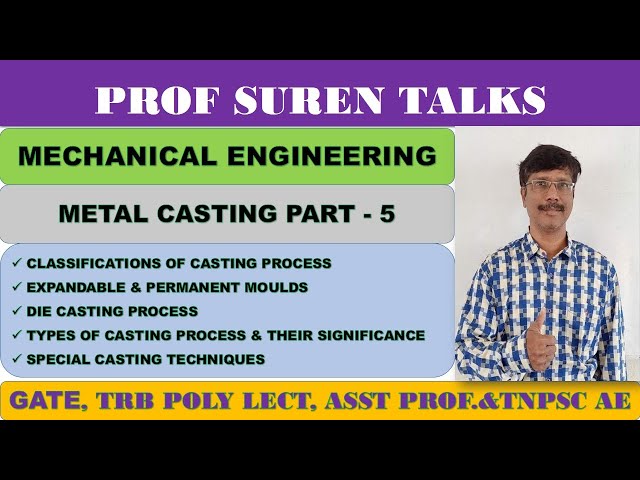 PROF SUREN TALKS

MECHANICAL ENGINEERING

METAL CASTING PART - 5

✓ CLASSIFICATIONS OF CASTING PROCESS
✓ EXPANDABLE & PERMANENT MOULDS
✓ DIE CASTING PROCESS
✓ TYPES OF CASTING PROCESS & THEIR SIGNIFICANCE
✓ SPECIAL CASTING TECHNIQUES

GATE, TRB POLY LECT, ASST PROF.&TNPSC AE